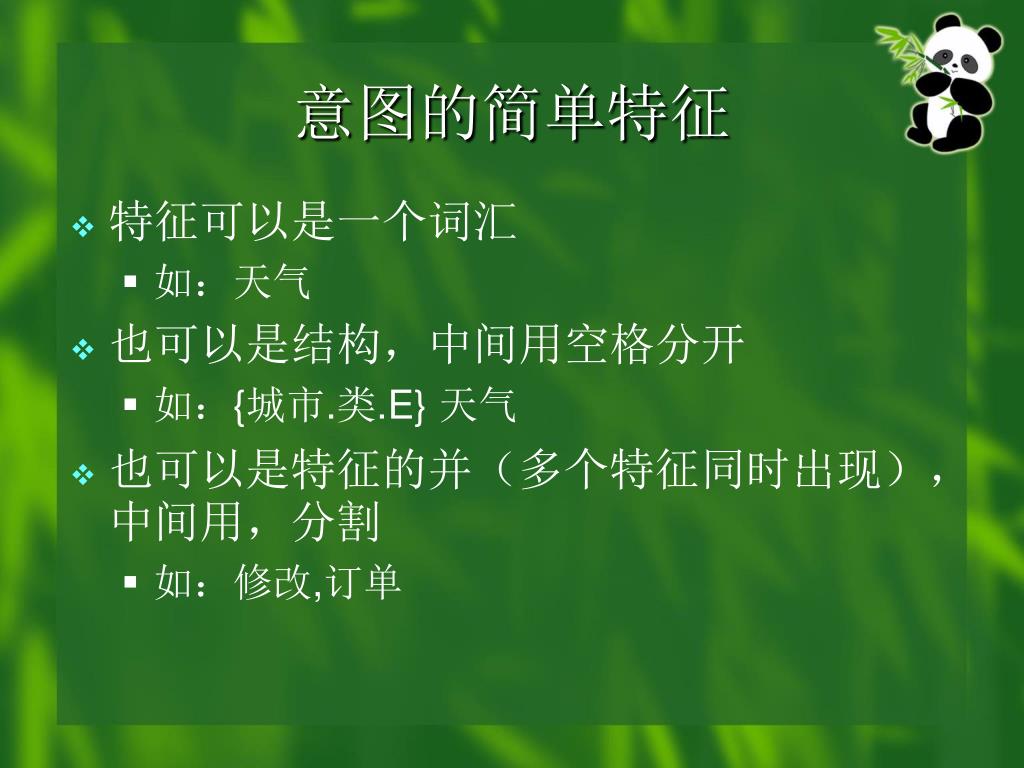 意图的简单特征

❖ 特征可以是一个词汇
▪ 如：天气
❖ 也可以是结构，中间用空格分开
▪ 如：{城市.类.E} 天气
❖ 也可以是特征的并（多个特征同时出现），中间用，分割
▪ 如：修改,订单